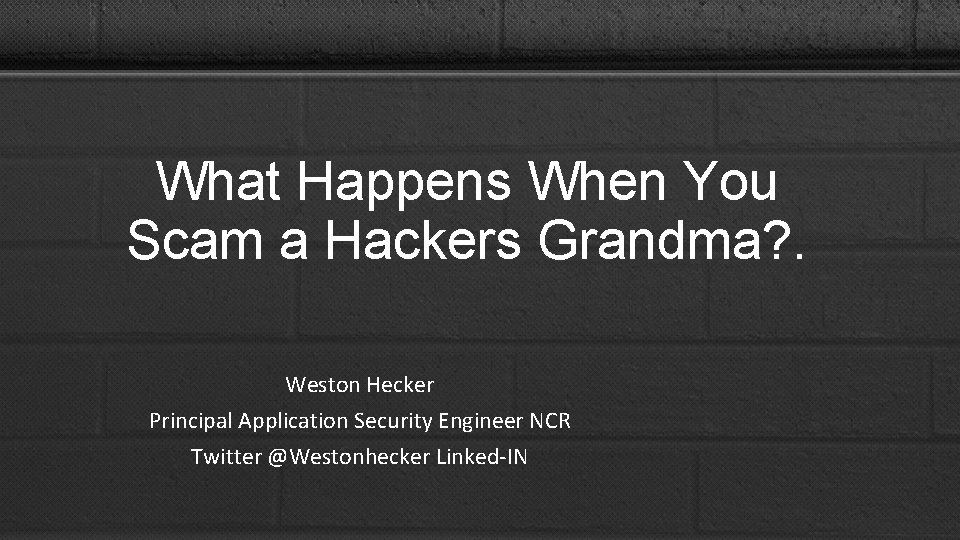 What Happens When You Scam a Hackers Grandma?.

Weston Hecker
Principal Application Security Engineer NCR
Twitter @Westonhecker Linked-IN